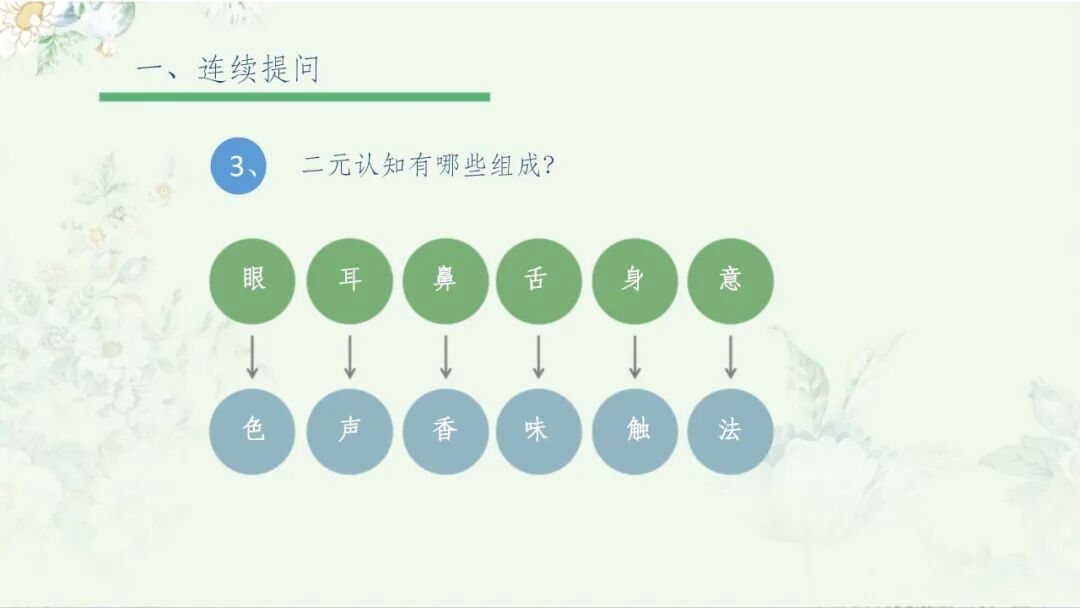 一、连续提问

3、 二元认知有哪些组成?

眼 耳 鼻 舌 身 意

色 声 香 味 触 法